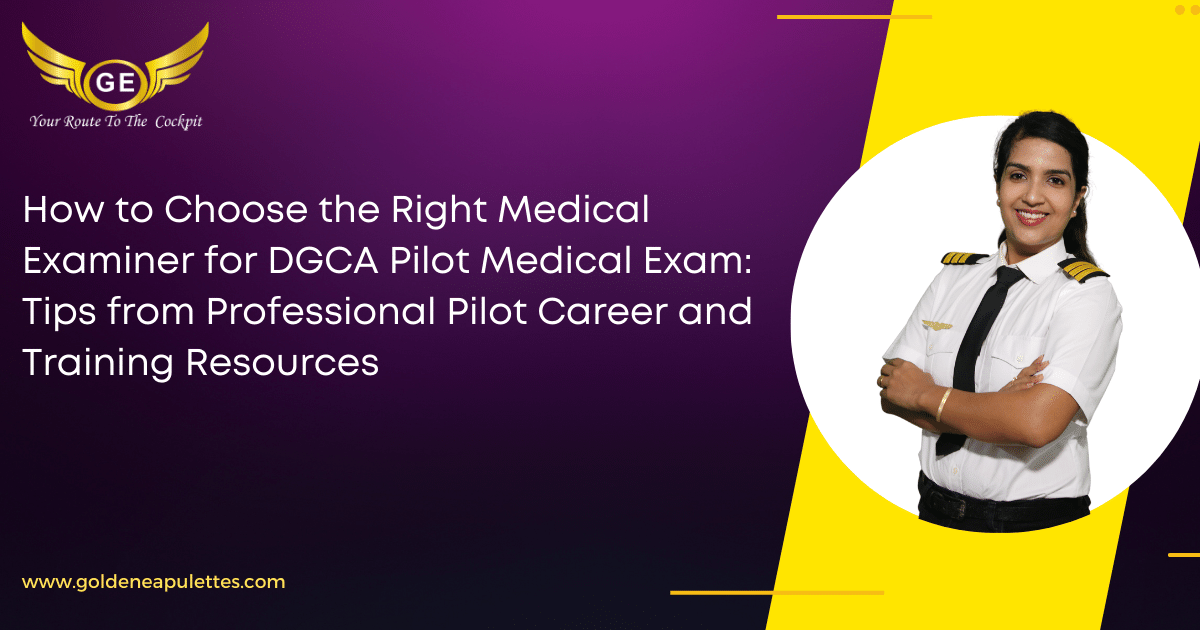 GE
Your Route To The Cockpit

How to Choose the Right Medical Examiner for DGCA Pilot Medical Exam: Tips from Professional Pilot Career and Training Resources

www.goldeneapulettes.com